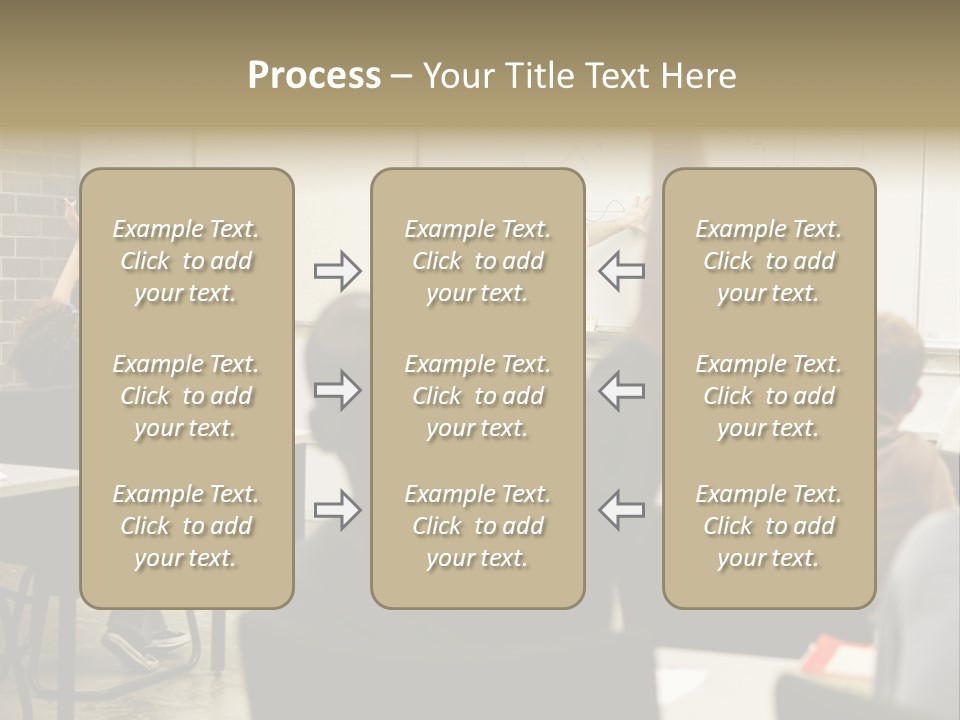 Process – Your Title Text Here

Example Text. Click to add your text.

Example Text. Click to add your text.

Example Text. Click to add your text.

Example Text. Click to add your text.

Example Text. Click to add your text.

Example Text. Click to add your text.

Example Text. Click to add your text.

Example Text. Click to add your text.

Example Text. Click to add your text.